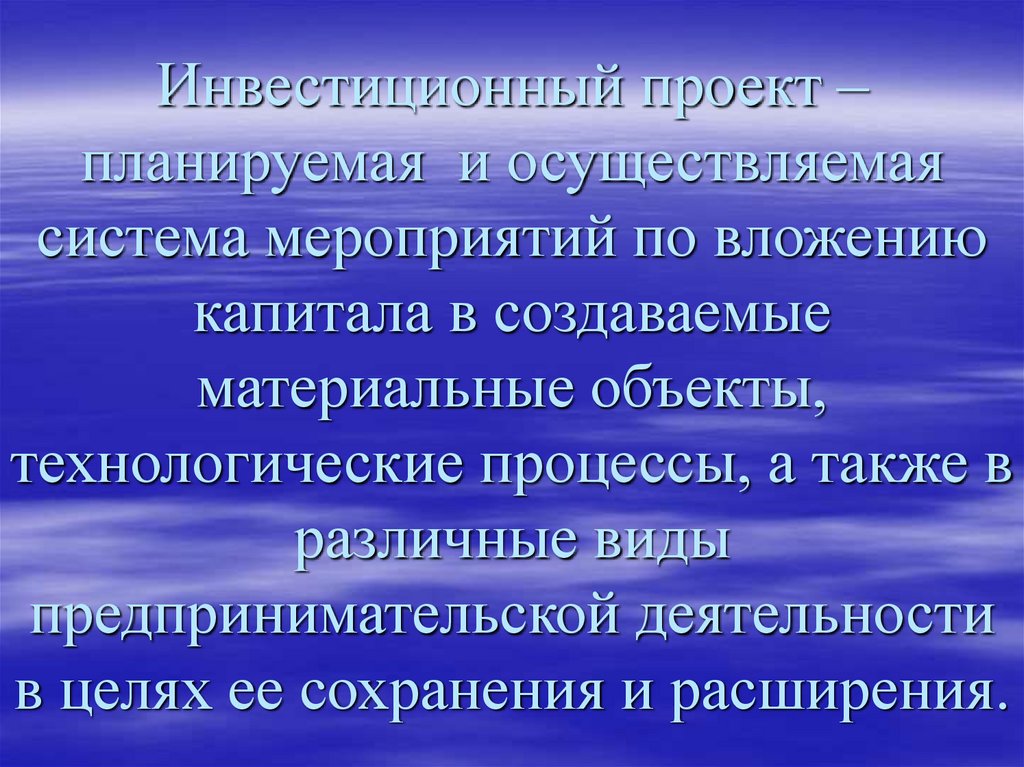 Инвестиционный проект – планируемая и осуществляемая система мероприятий по вложению капитала в создаваемые материальные объекты, технологические процессы, а также в различные виды предпринимательской деятельности в целях ее сохранения и расширения.